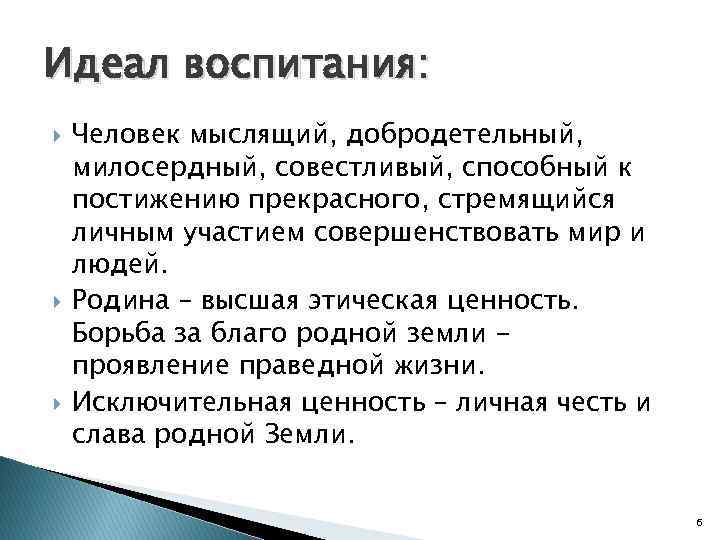 Идеал воспитания:

Человек мыслящий, добродетельный, милосердный, совестливый, способный к постижению прекрасного, стремящийся личным участием совершенствовать мир и людей.

Родина – высшая этическая ценность. Борьба за благо родной земли – проявление праведной жизни.

Исключительная ценность – личная честь и слава родной Земли.

6